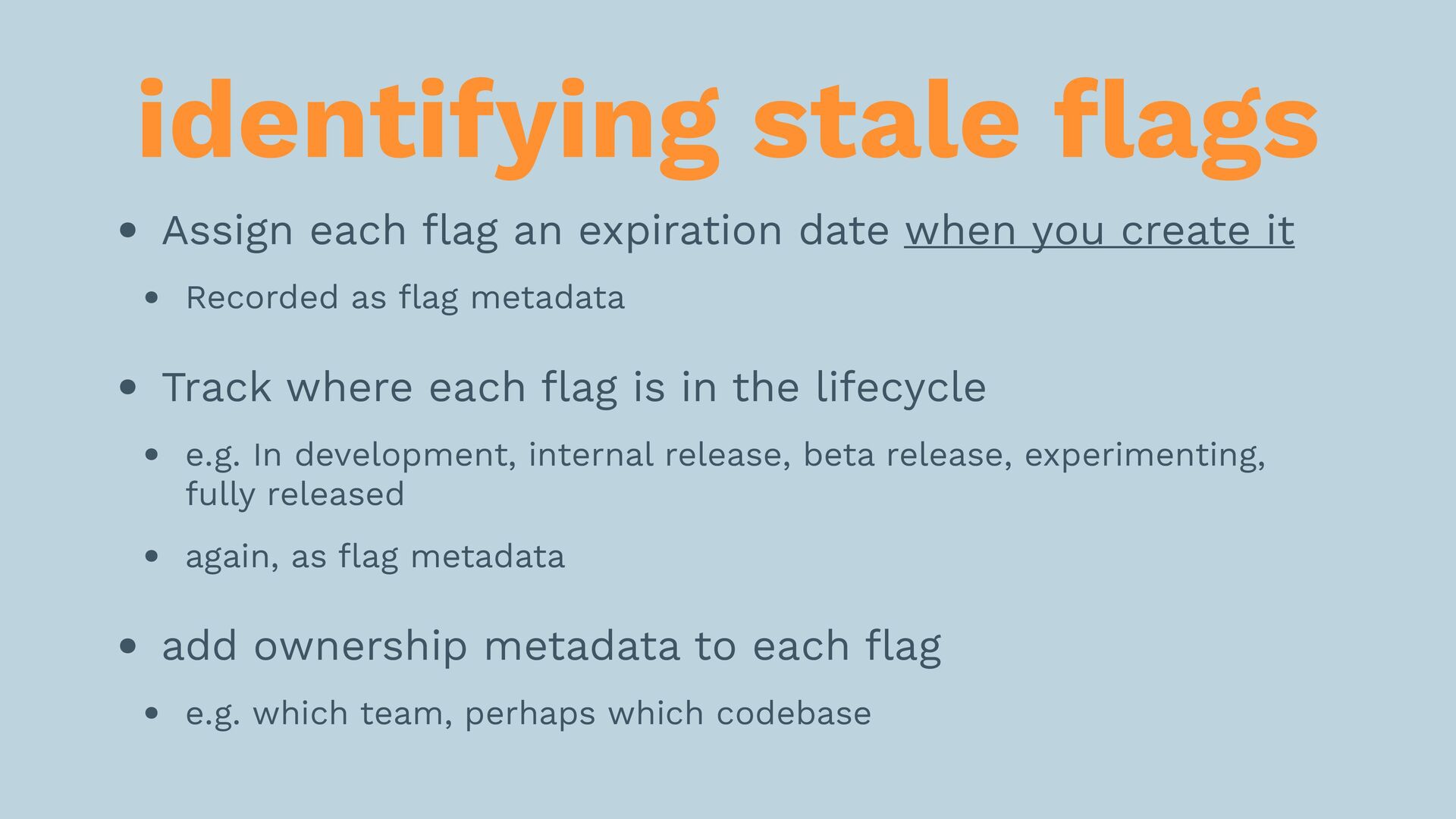 identifying stale flags

• Assign each flag an expiration date when you create it
  • Recorded as flag metadata

• Track where each flag is in the lifecycle
  • e.g. In development, internal release, beta release, experimenting, fully released
  • again, as flag metadata

• add ownership metadata to each flag
  • e.g. which team, perhaps which codebase